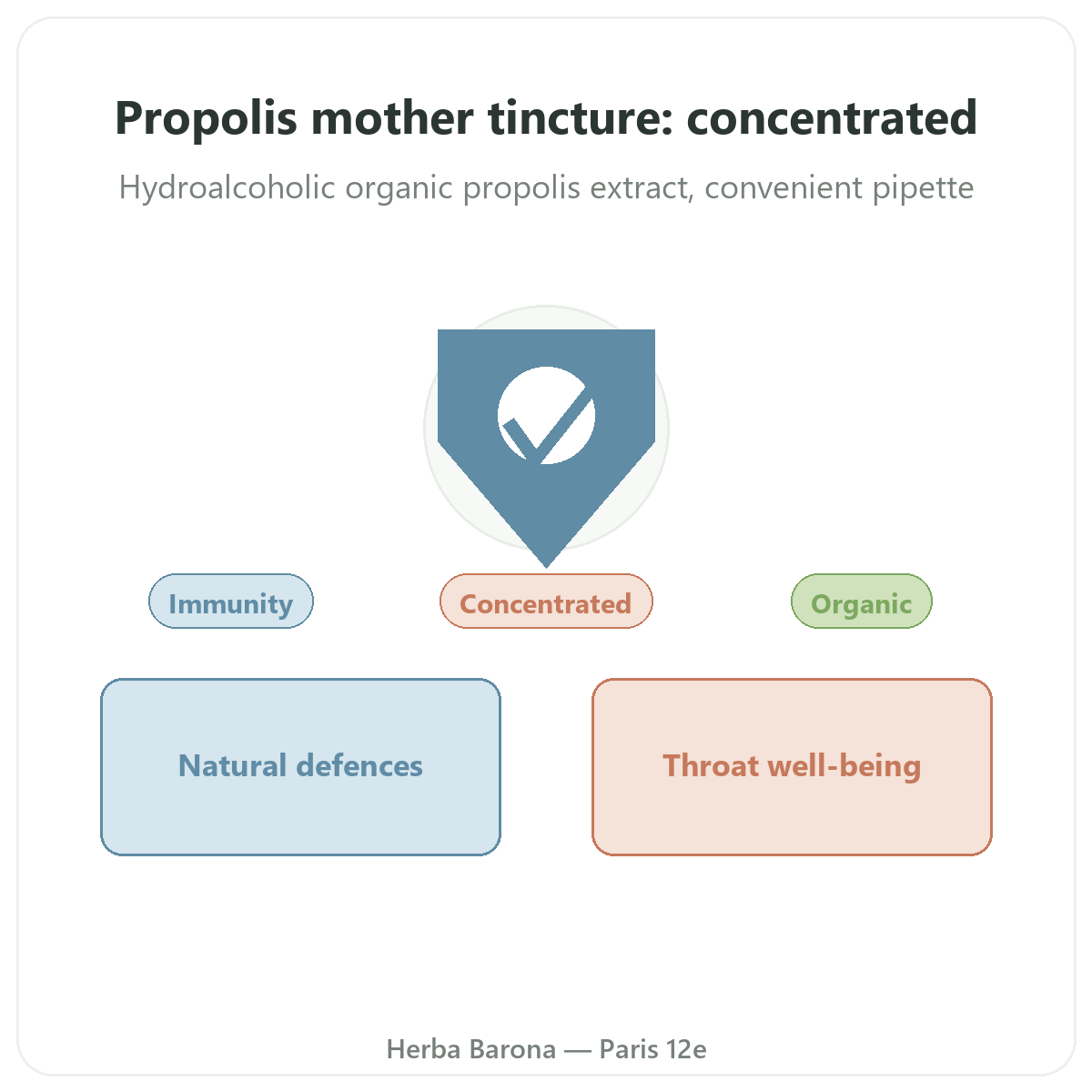 Propolis mother tincture: concentrated

Hydroalcoholic organic propolis extract, convenient pipette

Immunity

Concentrated

Organic

Natural defences

Throat well-being

Herba Barona — Paris 12e